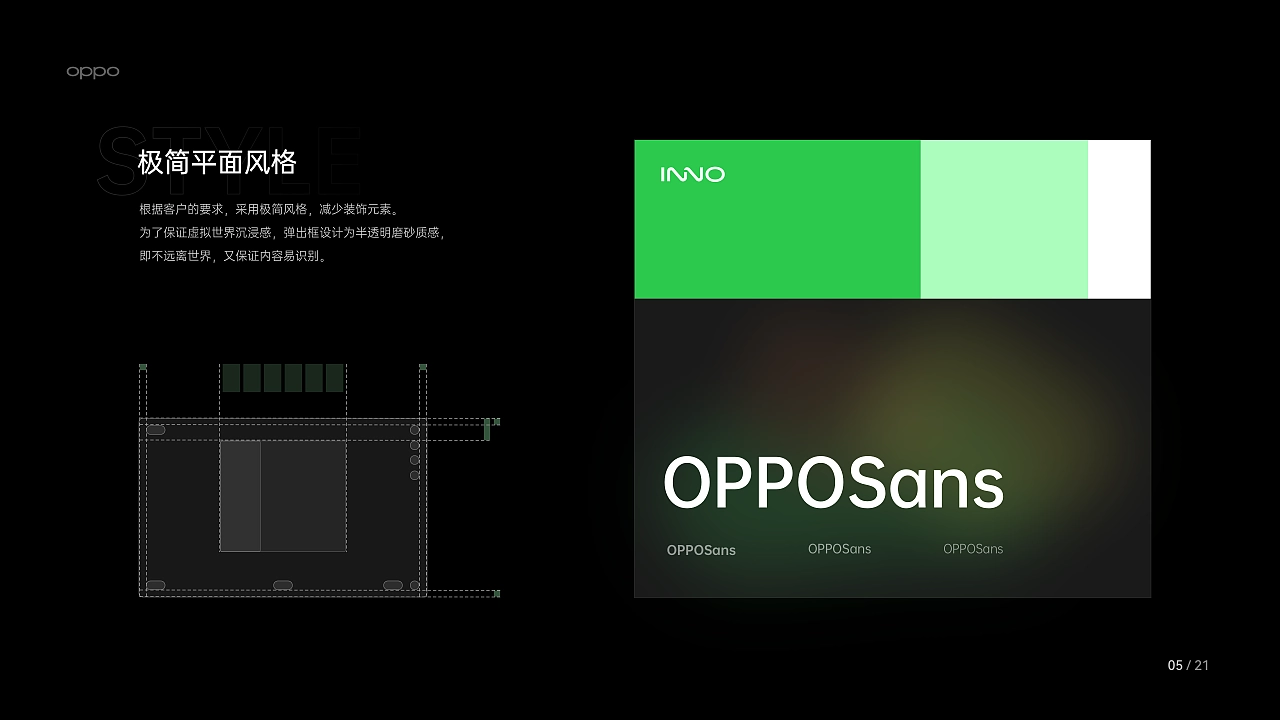 oppo

STYLE

极简平面风格

根据客户的要求，采用极简风格，减少装饰元素。
为了保证虚拟世界沉浸感，弹出框设计为半透明磨砂质感，
即不远离世界，又保证内容易识别。

INNO

OPPOSans

OPPOSans OPPOSans OPPOSans

05 / 21